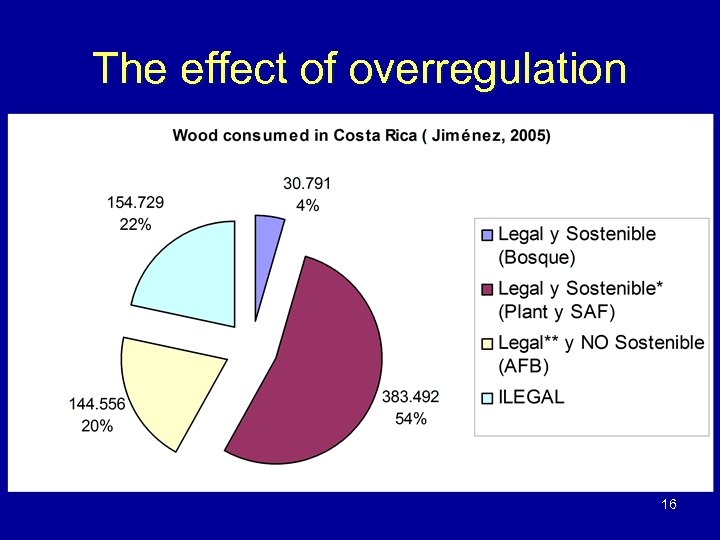 The effect of overregulation

Wood consumed in Costa Rica ( Jiménez, 2005)

30.791
4%

154.729
22%

144.556
20%

383.492
54%

Legal y Sostenible (Bosque)
Legal y Sostenible* (Plant y SAF)
Legal** y NO Sostenible (AFB)
ILEGAL

16